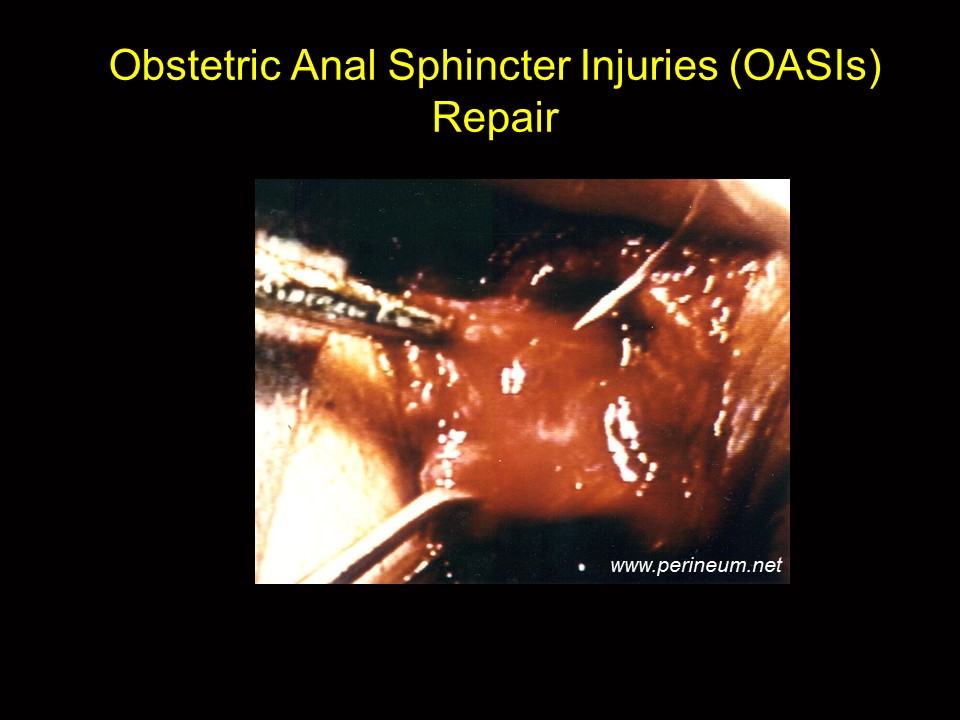 Obstetric Anal Sphincter Injuries (OASIs)
Repair

www.perineum.net